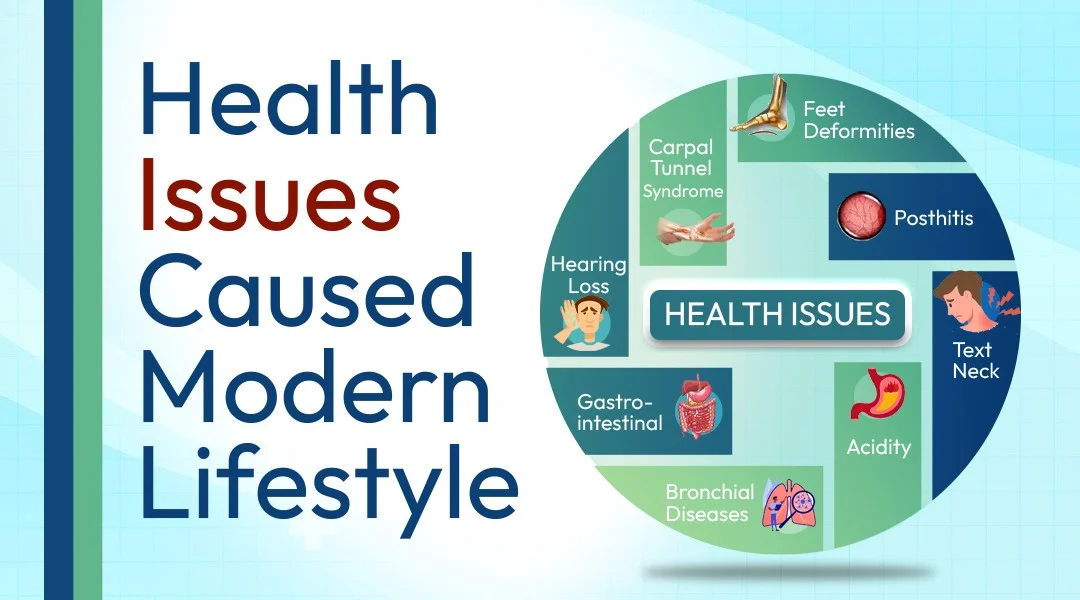 Health Issues Caused Modern Lifestyle

Feet Deformities

Carpal Tunnel Syndrome

Posthitis

Hearing Loss

HEALTH ISSUES

Text Neck

Gastro-intestinal

Acidity

Bronchial Diseases